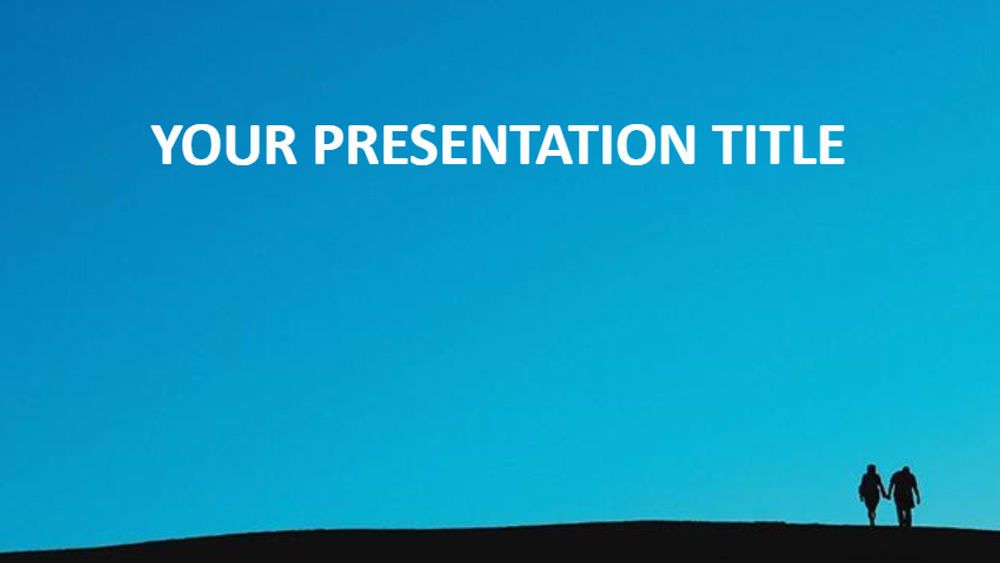 YOUR PRESENTATION TITLE